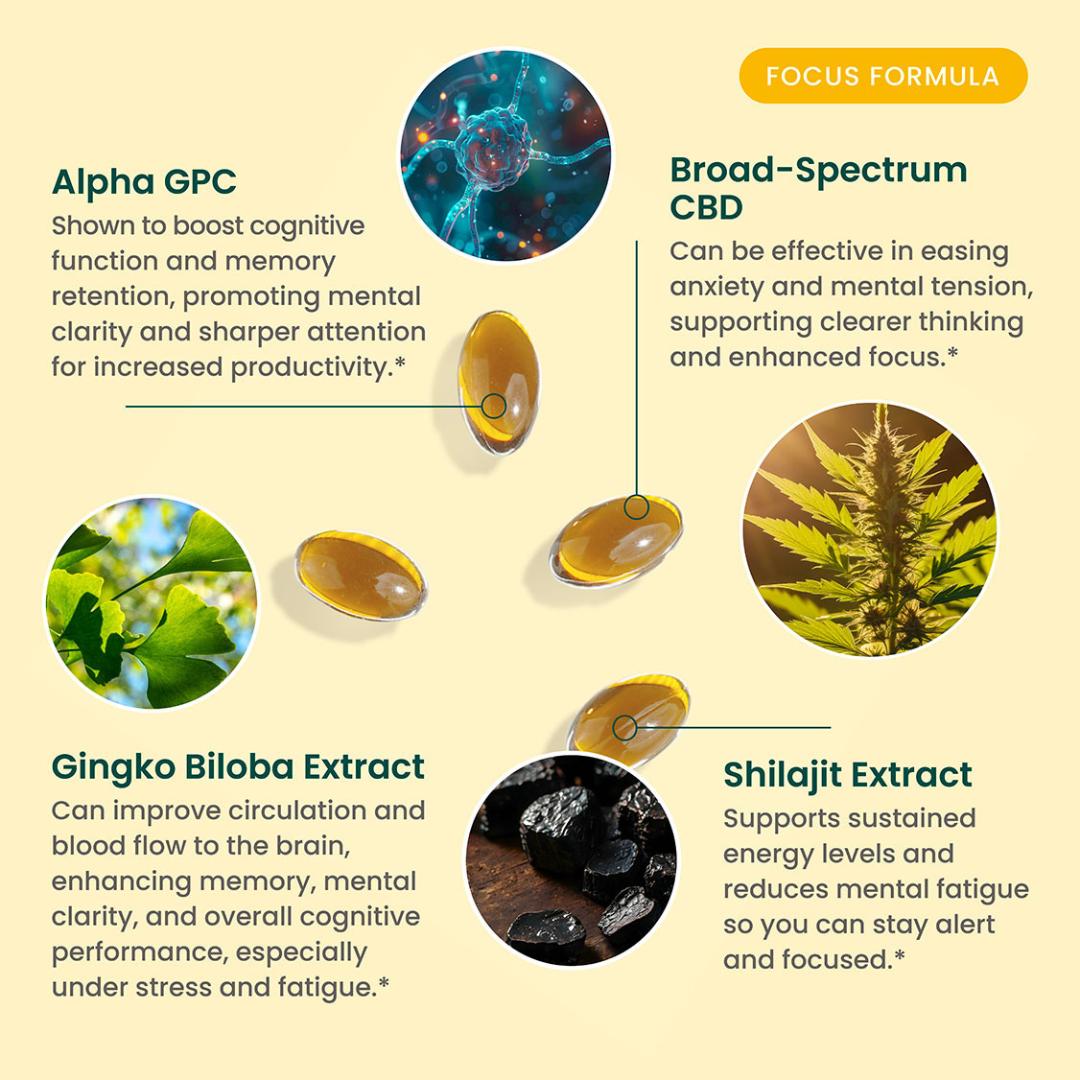 FOCUS FORMULA

Alpha GPC
Shown to boost cognitive function and memory retention, promoting mental clarity and sharper attention for increased productivity.*

Broad-Spectrum CBD
Can be effective in easing anxiety and mental tension, supporting clearer thinking and enhanced focus.*

Gingko Biloba Extract
Can improve circulation and blood flow to the brain, enhancing memory, mental clarity, and overall cognitive performance, especially under stress and fatigue.*

Shilajit Extract
Supports sustained energy levels and reduces mental fatigue so you can stay alert and focused.*